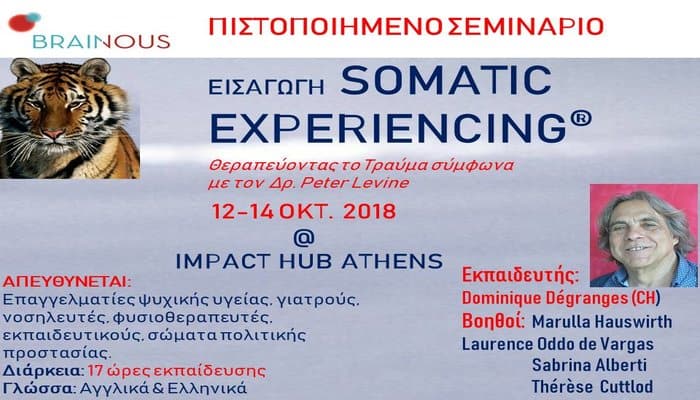 BRAINOUS

ΠΙΣΤΟΠΟΙΗΜΕΝΟ ΣΕΜΙΝΑΡΙΟ

ΕΙΣΑΓΩΓΗ SOMATIC EXPERIENCING®

Θεραπεύοντας το Τραύμα σύμφωνα με τον Δρ. Peter Levine

12-14 ΟΚΤ. 2018
@
IMPACT HUB ATHENS

ΑΠΕΥΘΥΝΕΤΑΙ:
Επαγγελματίες ψυχικής υγείας, γιατρούς, νοσηλευτές, φυσιοθεραπευτές, εκπαιδευτικούς, σώματα πολιτικής προστασίας.
Διάρκεια: 17 ώρες εκπαίδευσης
Γλώσσα: Αγγλικά & Ελληνικά

Εκπαιδευτής:
Dominique Dégranges (CH)
Βοηθοί: Marulla Hauswirth
Laurence Oddo de Vargas
Sabrina Alberti
Thérèse Cuttlod